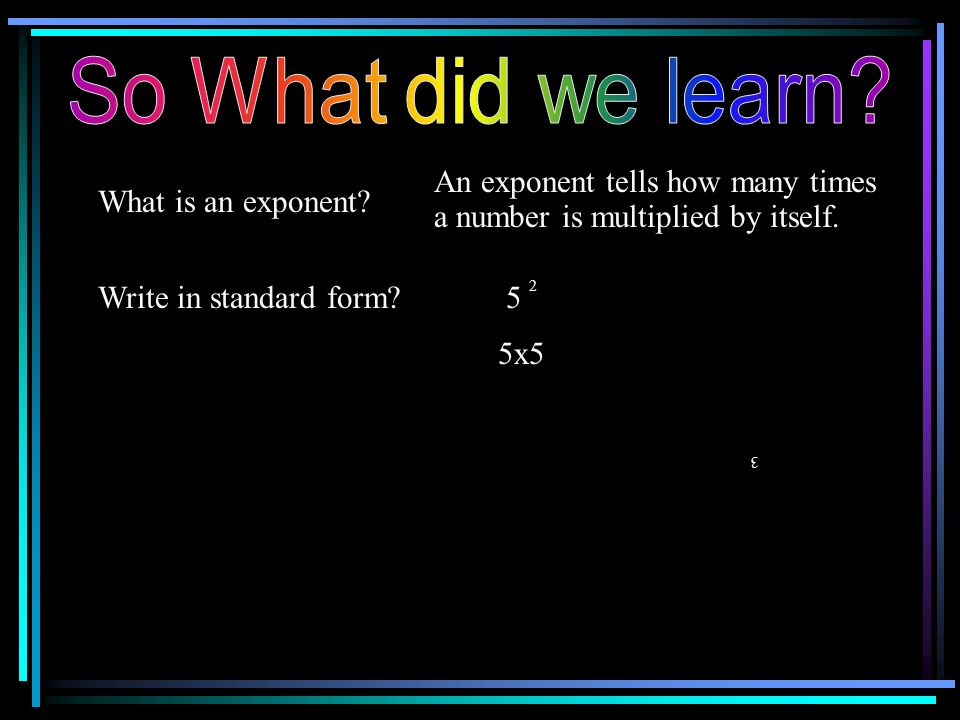 So What did we learn?

What is an exponent?

An exponent tells how many times a number is multiplied by itself.

Write in standard form?

$5^2$

5x5

ε